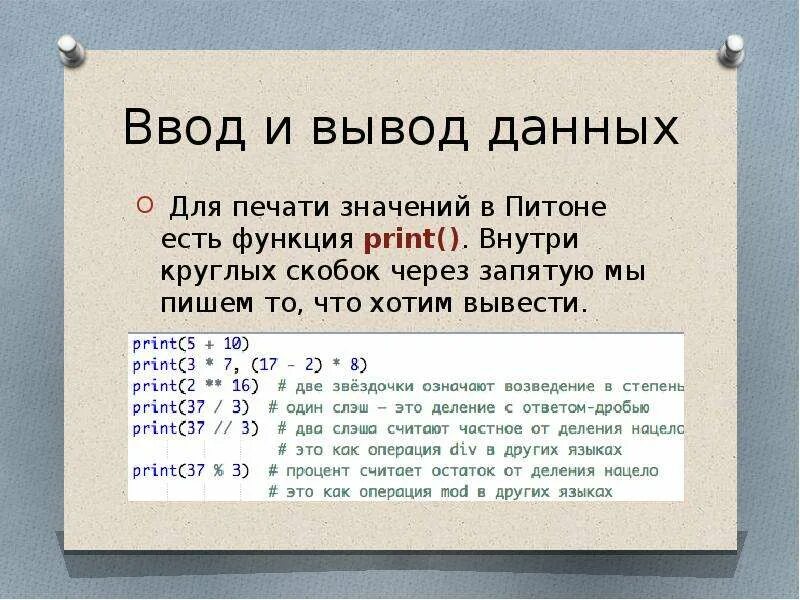 Ввод и вывод данных

Для печати значений в Питоне есть функция print(). Внутри круглых скобок через запятую мы пишем то, что хотим вывести.

print(5 + 10)
print(3 * 7, (17 - 2) * 8)
print(2 ** 16)  # две звёздочки означают возведение в степень
print(37 / 3)  # один слэш — это деление с ответом-дробью
print(37 // 3)  # два слэша считают частное от деления нацело
 # это как операция div в других языках
print(37 % 3)  # процент считает остаток от деления нацело
 # это как операция mod в других языках